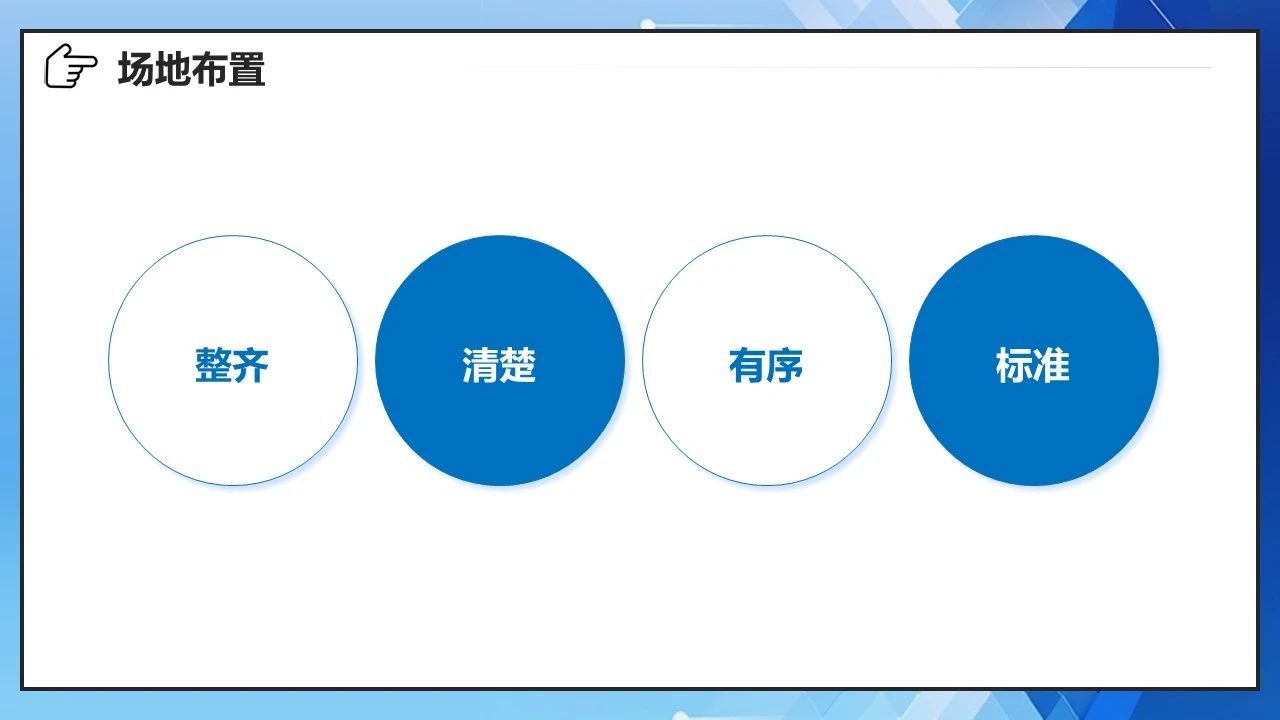 场地布置

整齐

清楚

有序

标准